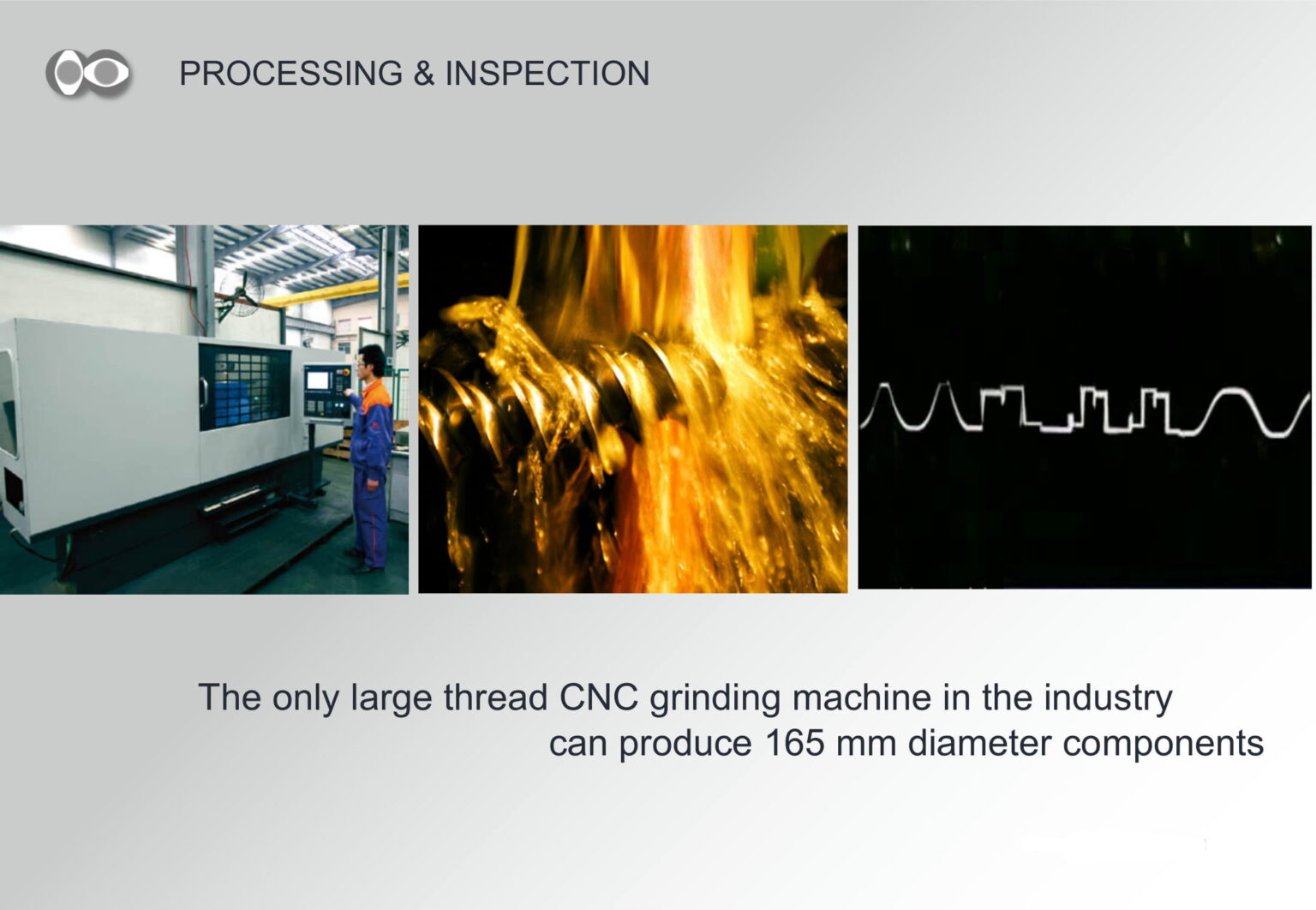 PROCESSING & INSPECTION

The only large thread CNC grinding machine in the industry can produce 165 mm diameter components